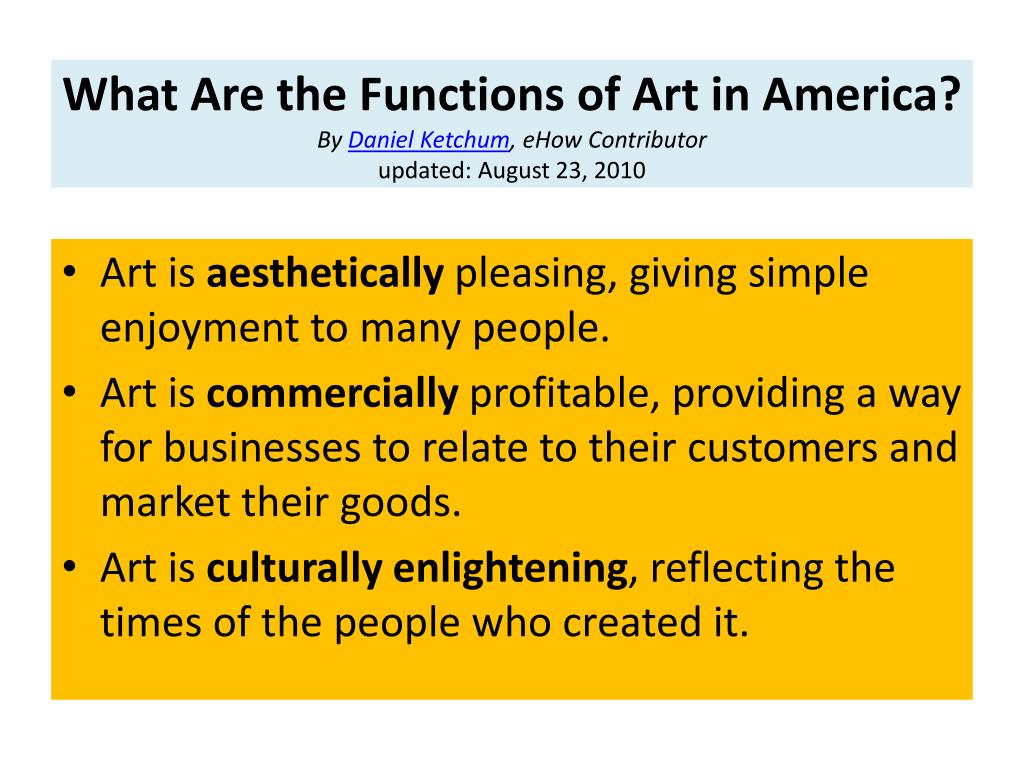 What Are the Functions of Art in America?
By Daniel Ketchum, eHow Contributor
updated: August 23, 2010

• Art is aesthetically pleasing, giving simple enjoyment to many people.
• Art is commercially profitable, providing a way for businesses to relate to their customers and market their goods.
• Art is culturally enlightening, reflecting the times of the people who created it.